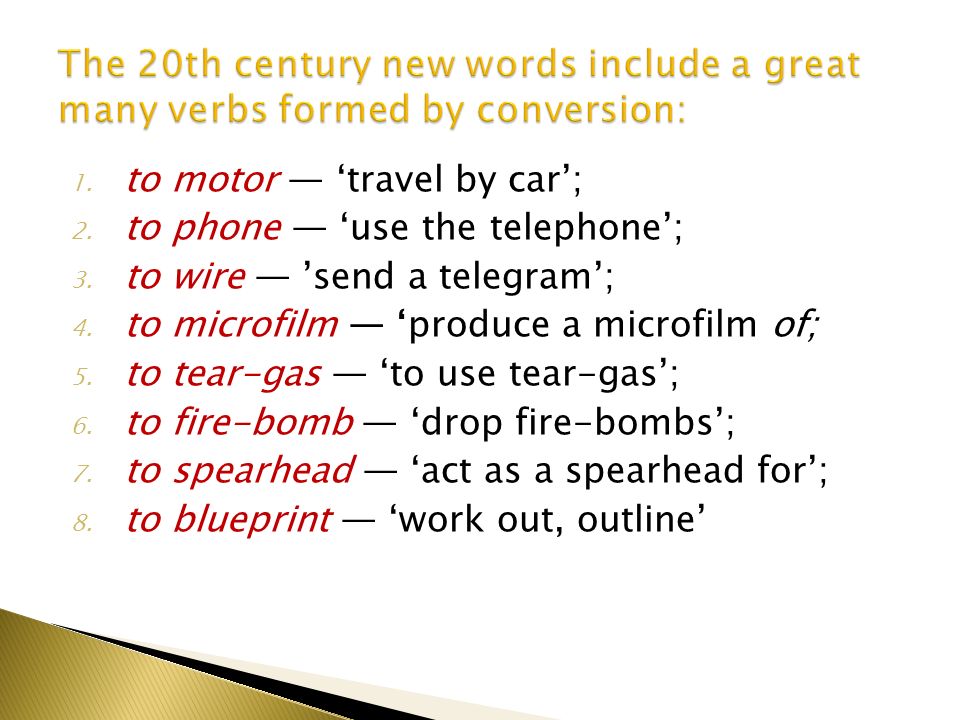 The 20th century new words include a great many verbs formed by conversion:

1. to motor — ‘travel by car’;
2. to phone — ‘use the telephone’;
3. to wire — ’send a telegram’;
4. to microfilm — ‘produce a microfilm of;
5. to tear-gas — ‘to use tear-gas’;
6. to fire-bomb — ‘drop fire-bombs’;
7. to spearhead — ‘act as a spearhead for’;
8. to blueprint — ‘work out, outline’